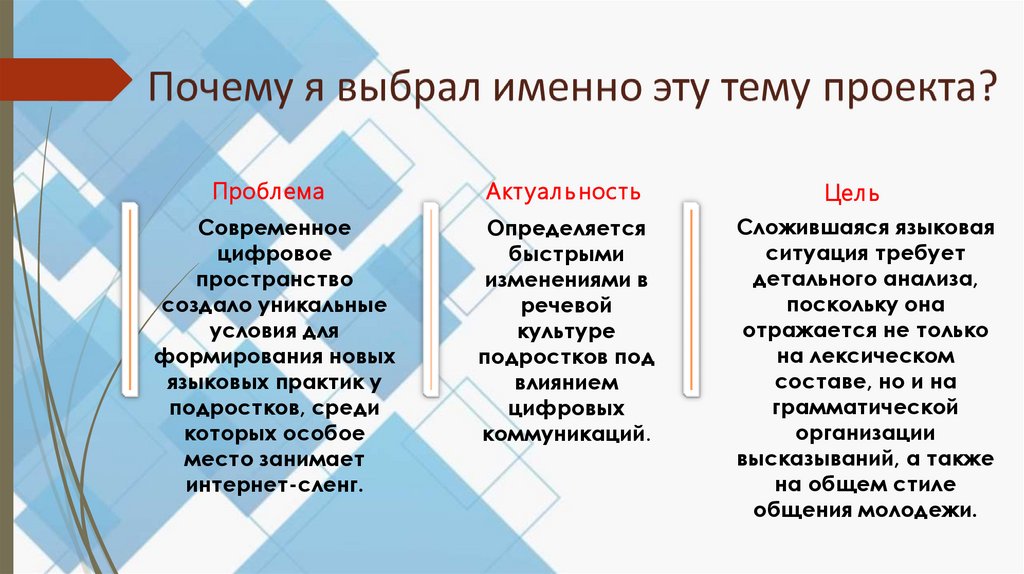 Почему я выбрал именно эту тему проекта?

Проблема

Современное цифровое пространство создало уникальные условия для формирования новых языковых практик у подростков, среди которых особое место занимает интернет-сленг.

Актуальность

Определяется быстрыми изменениями в речевой культуре подростков под влиянием цифровых коммуникаций.

Цель

Сложившаяся языковая ситуация требует детального анализа, поскольку она отражается не только на лексическом составе, но и на грамматической организации высказываний, а также на общем стиле общения молодежи.